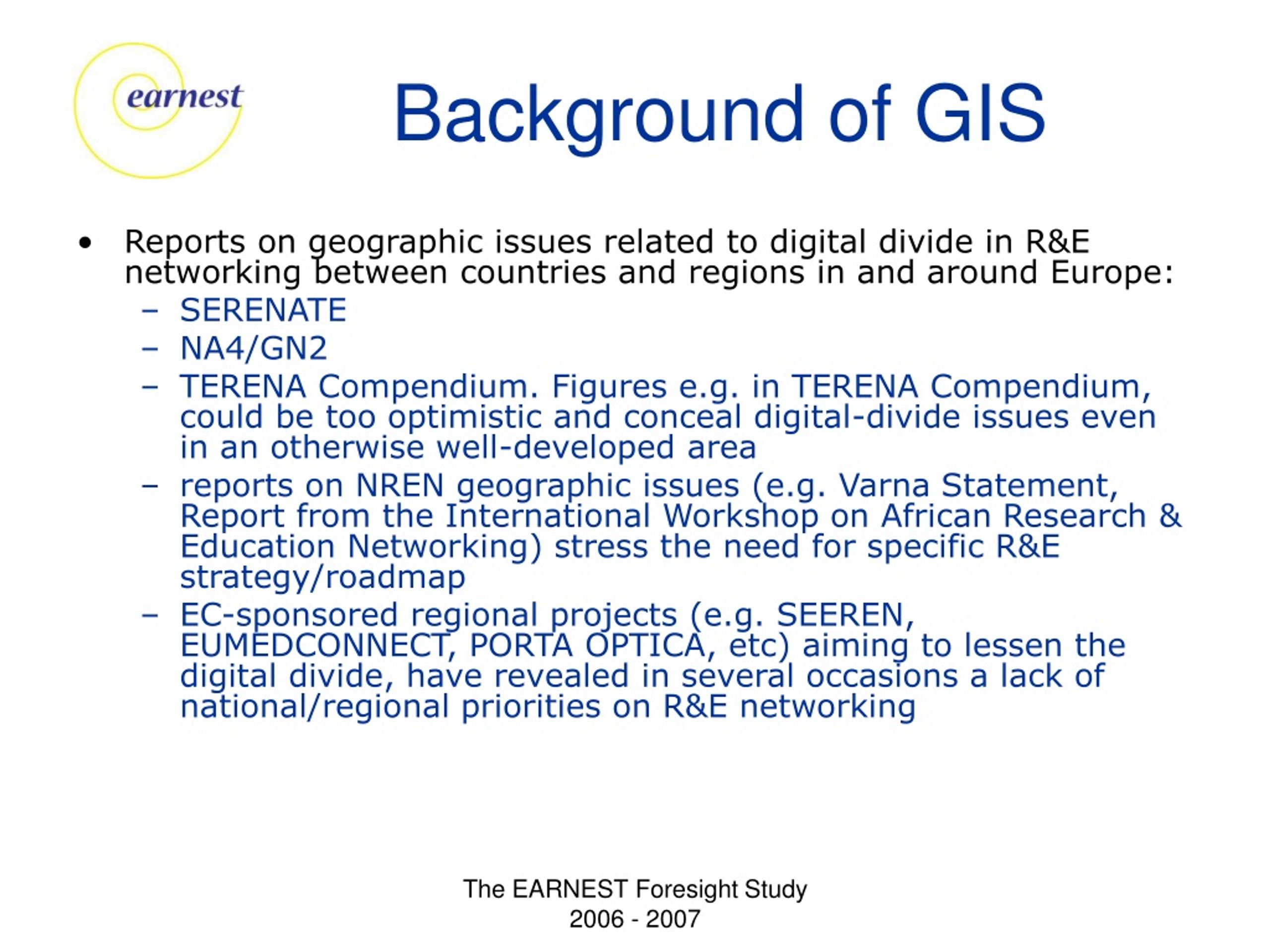 earnest

Background of GIS

• Reports on geographic issues related to digital divide in R&E networking between countries and regions in and around Europe:
– SERENATE
– NA4/GN2
– TERENA Compendium. Figures e.g. in TERENA Compendium, could be too optimistic and conceal digital-divide issues even in an otherwise well-developed area
– reports on NREN geographic issues (e.g. Varna Statement, Report from the International Workshop on African Research & Education Networking) stress the need for specific R&E strategy/roadmap
– EC-sponsored regional projects (e.g. SEEREN, EUMEDCONNECT, PORTA OPTICA, etc) aiming to lessen the digital divide, have revealed in several occasions a lack of national/regional priorities on R&E networking

The EARNEST Foresight Study
2006 - 2007